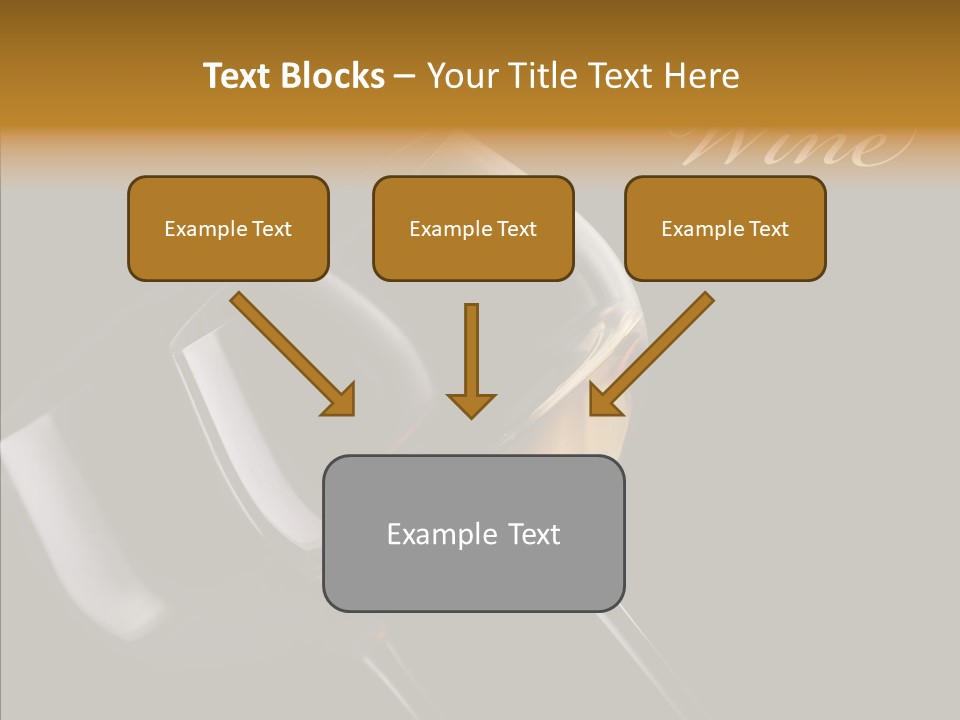 Text Blocks – Your Title Text Here

Wine

Example Text

Example Text

Example Text

Example Text